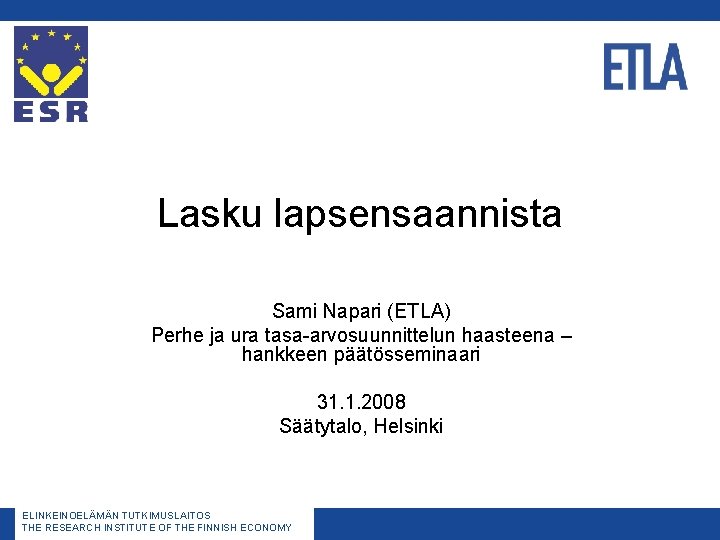 ESR

ETLA

Lasku lapsensaannista

Sami Napari (ETLA)
Perhe ja ura tasa-arvosuunnittelun haasteena – hankkeen päätösseminaari

31.1.2008
Säätytalo, Helsinki

ELINKEINOELÄMÄN TUTKIMUSLAITOS
THE RESEARCH INSTITUTE OF THE FINNISH ECONOMY